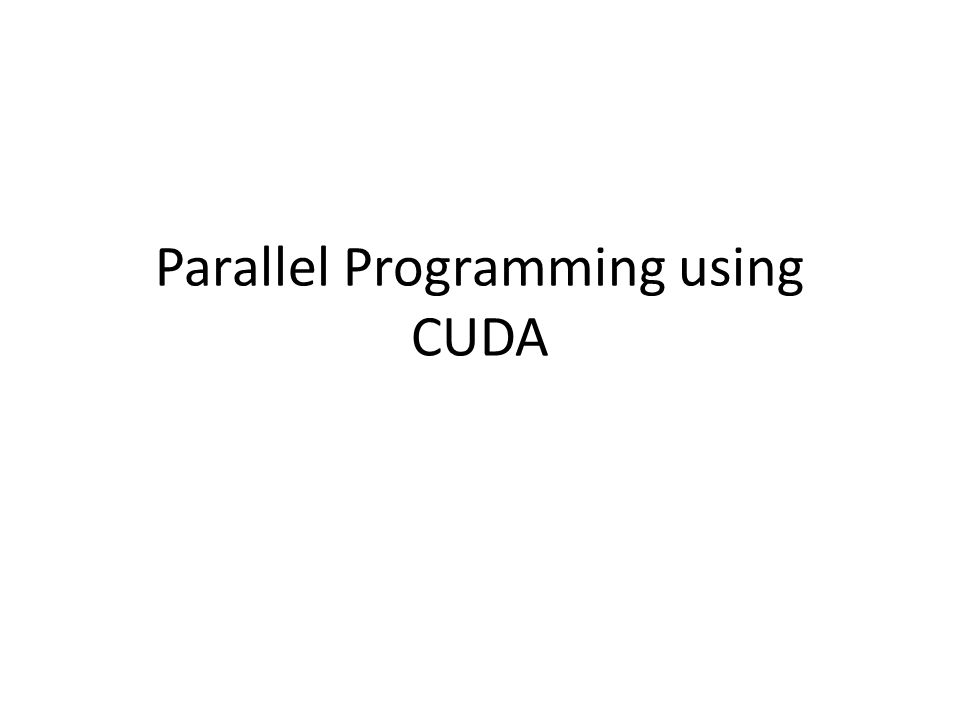 Parallel Programming using CUDA